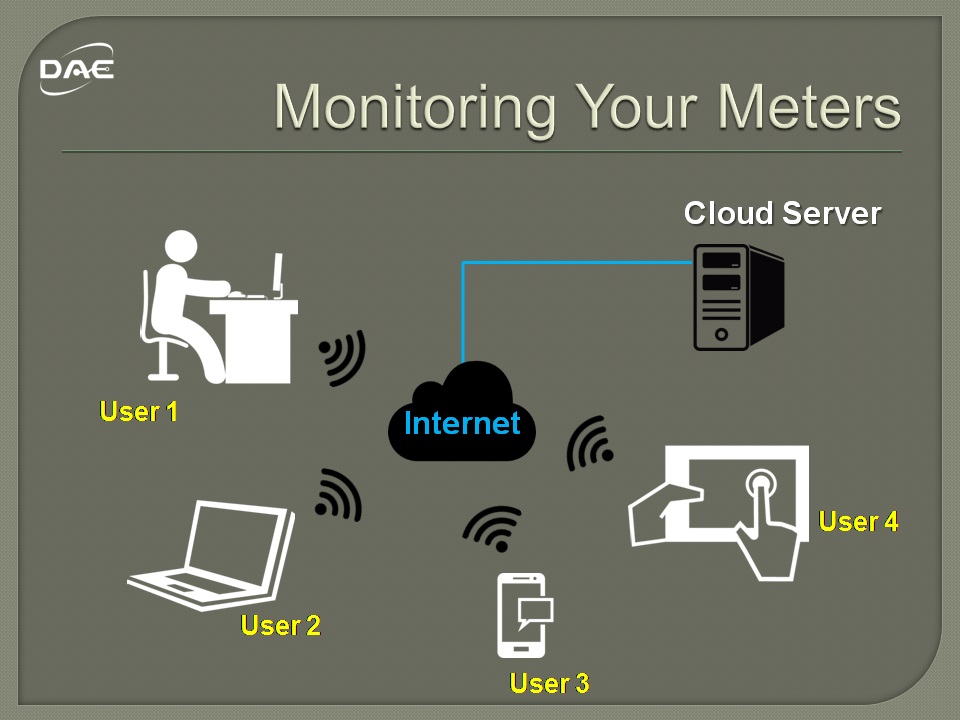 DAE

Monitoring Your Meters

Cloud Server

User 1

Internet

User 4

User 2

User 3